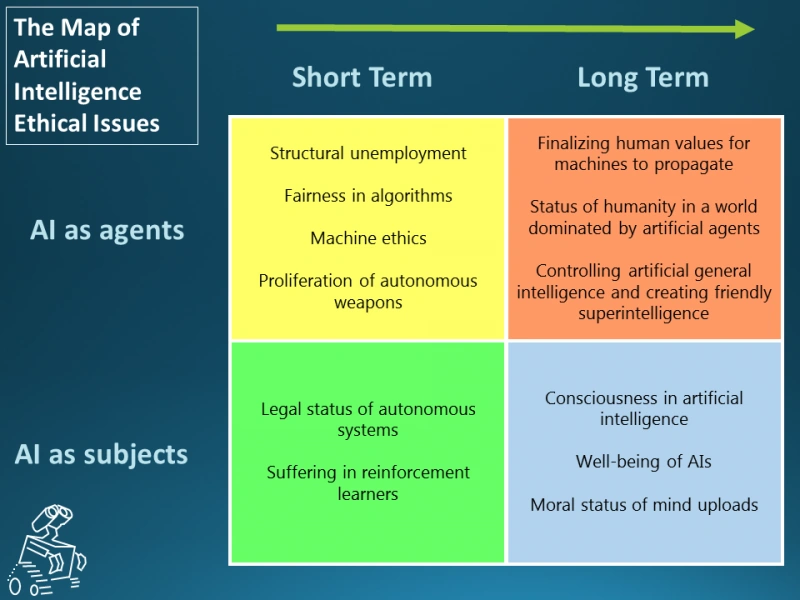 The Map of Artificial Intelligence Ethical Issues

|  | Short Term | Long Term |
|---|---|---|
| AI as agents | Structural unemployment<br><br>Fairness in algorithms<br><br>Machine ethics<br><br>Proliferation of autonomous weapons | Finalizing human values for machines to propagate<br><br>Status of humanity in a world dominated by artificial agents<br><br>Controlling artificial general intelligence and creating friendly superintelligence |
| AI as subjects | Legal status of autonomous systems<br><br>Suffering in reinforcement learners | Consciousness in artificial intelligence<br><br>Well-being of AIs<br><br>Moral status of mind uploads |